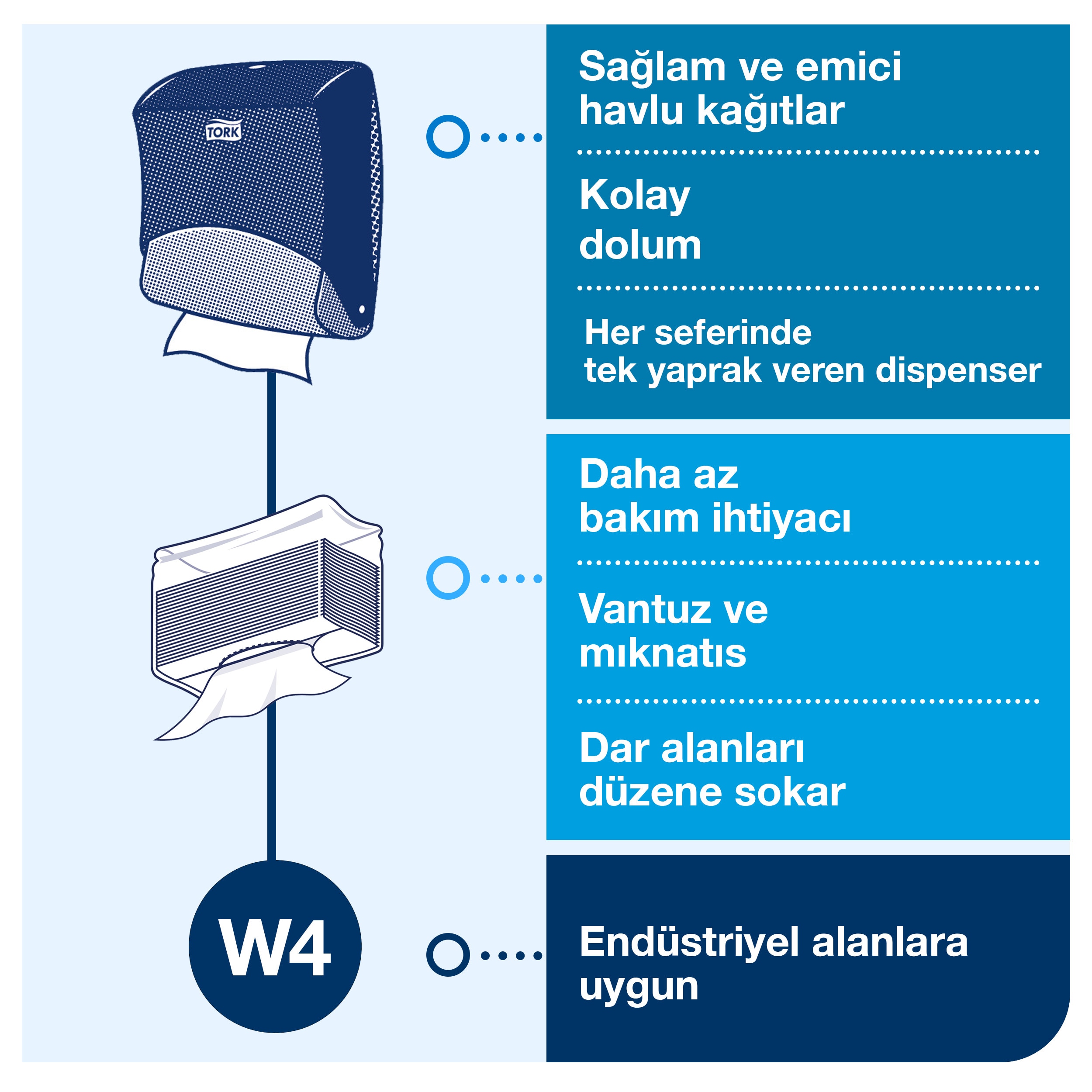 TORK

Sağlam ve emici havlu kağıtlar

Kolay dolum

Her seferinde tek yaprak veren dispenser

Daha az bakım ihtiyacı

Vantuz ve mıknatıs

Dar alanları düzene sokar

W4

Endüstriyel alanlara uygun